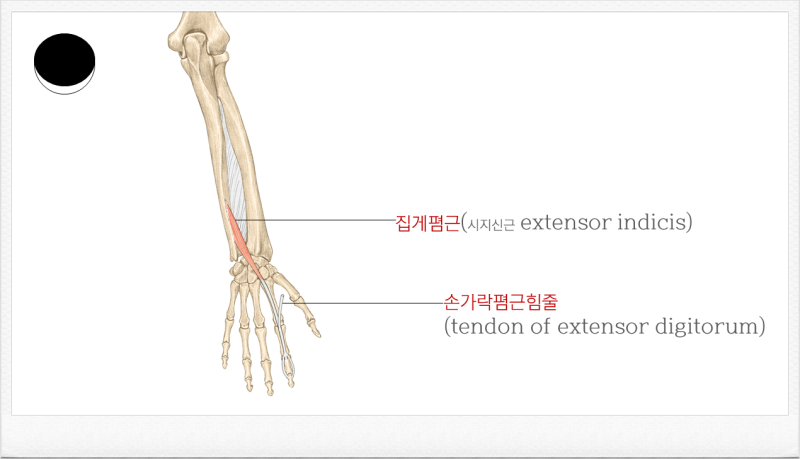 집게폄근(시지신근 extensor indicis)

손가락폄근힘줄
(tendon of extensor digitorum)